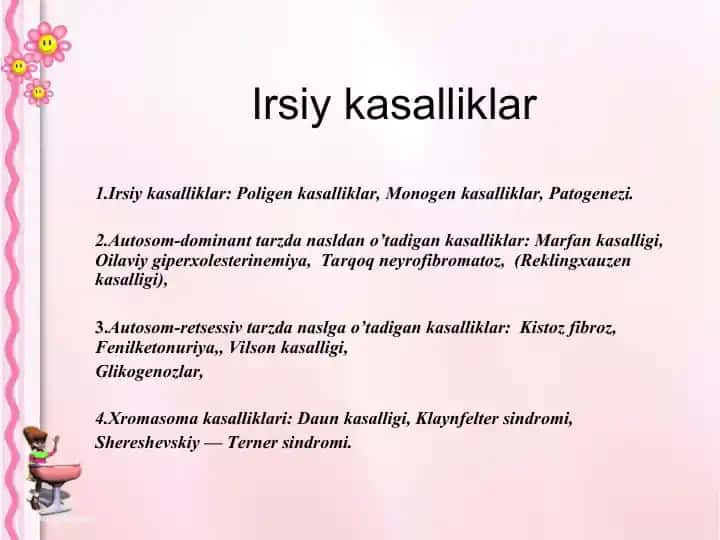 Irsiy kasalliklar

1.Irsiy kasalliklar: Poligen kasalliklar, Monogen kasalliklar, Patogenezi.

2.Autosom-dominant tarzda nasldan o'tadigan kasalliklar: Marfan kasalligi, Oilaviy giperxolesterinemiya, Tarqoq neyrofibromatoz, (Reklingxauzen kasalligi),

3.Autosom-retsessiv tarzda naslga o'tadigan kasalliklar: Kistoz fibroz, Fenilketonuriya,, Vilson kasalligi,

Glikogenozlar,

4.Xromasoma kasalliklari: Daun kasalligi, Klaynfelter sindromi,

Shereshevskiy — Terner sindromi.